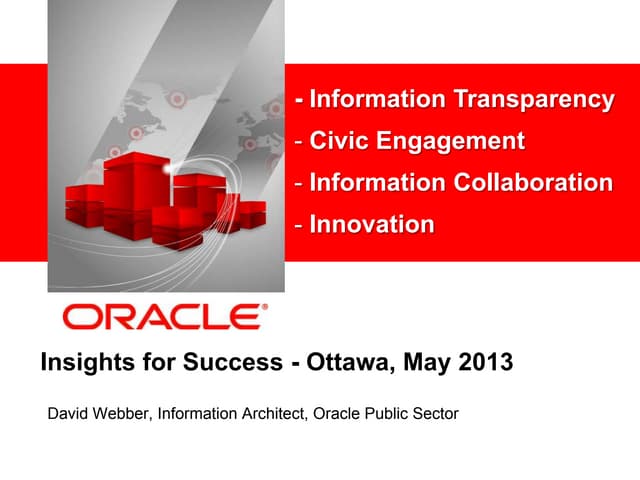 - Information Transparency
- Civic Engagement
- Information Collaboration
- Innovation

ORACLE®

Insights for Success - Ottawa, May 2013

David Webber, Information Architect, Oracle Public Sector